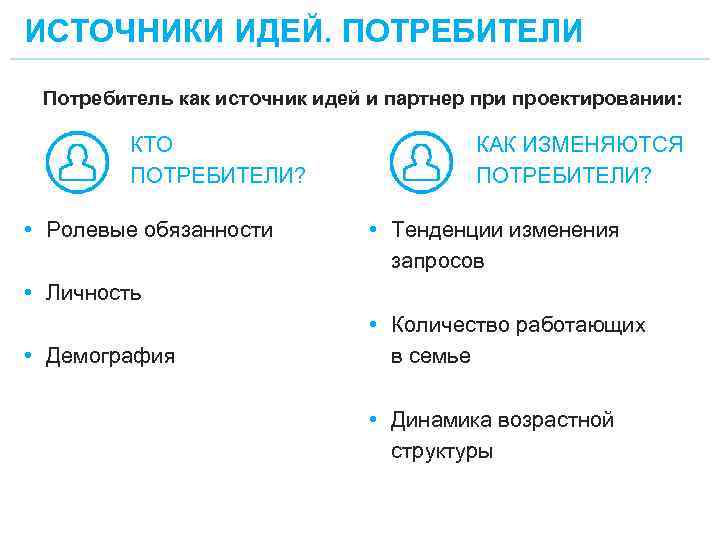 ИСТОЧНИКИ ИДЕЙ. ПОТРЕБИТЕЛИ

Потребитель как источник идей и партнер при проектировании:

КТО ПОТРЕБИТЕЛИ?

• Ролевые обязанности

• Личность

• Демография

КАК ИЗМЕНЯЮТСЯ ПОТРЕБИТЕЛИ?

• Тенденции изменения запросов

• Количество работающих в семье

• Динамика возрастной структуры